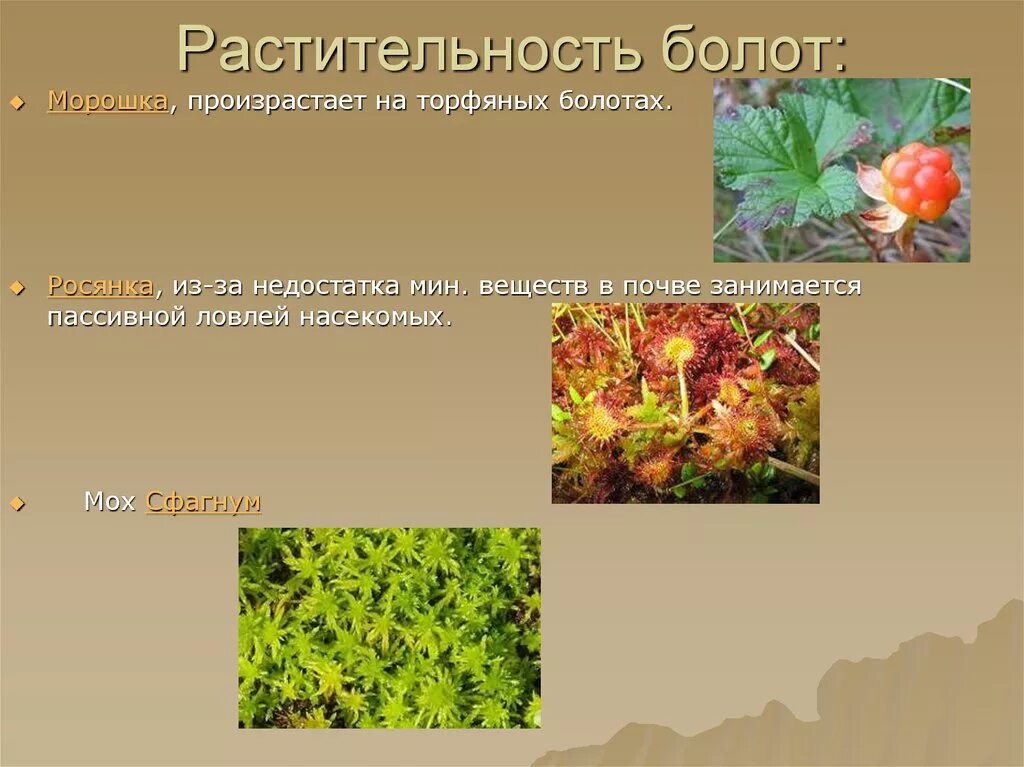 Растительность болот:

Морошка, произрастает на торфяных болотах.

Росянка, из-за недостатка мин. веществ в почве занимается пассивной ловлей насекомых.

Мох Сфагнум